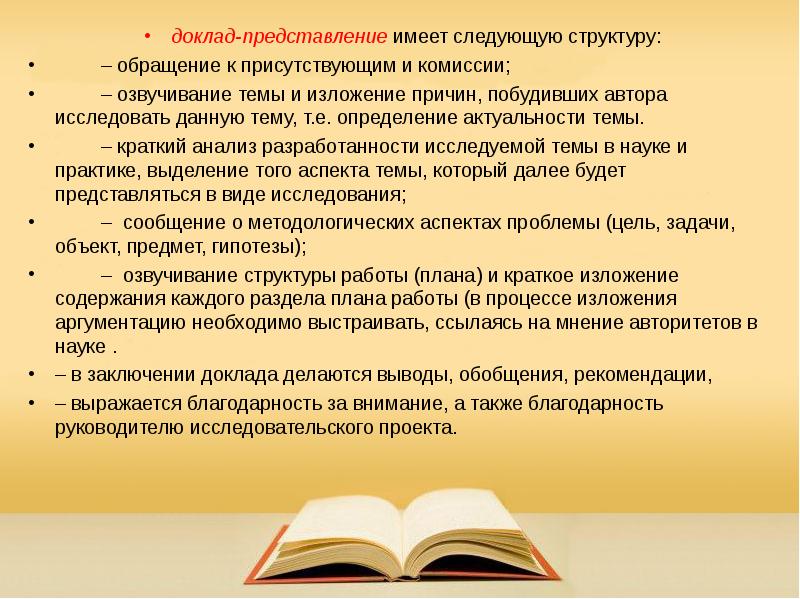 • доклад-представление имеет следующую структуру:

• – обращение к присутствующим и комиссии;

• – озвучивание темы и изложение причин, побудивших автора исследовать данную тему, т.е. определение актуальности темы.

• – краткий анализ разработанности исследуемой темы в науке и практике, выделение того аспекта темы, который далее будет представляться в виде исследования;

• – сообщение о методологических аспектах проблемы (цель, задачи, объект, предмет, гипотезы);

• – озвучивание структуры работы (плана) и краткое изложение содержания каждого раздела плана работы (в процессе изложения аргументацию необходимо выстраивать, ссылаясь на мнение авторитетов в науке .

• – в заключении доклада делаются выводы, обобщения, рекомендации,

• – выражается благодарность за внимание, а также благодарность руководителю исследовательского проекта.